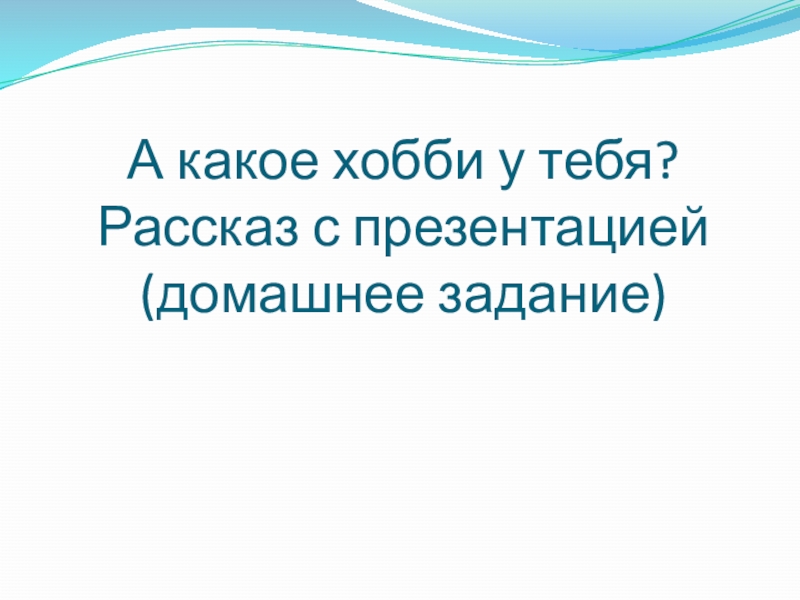 А какое хобби у тебя?
Рассказ с презентацией
(домашнее задание)